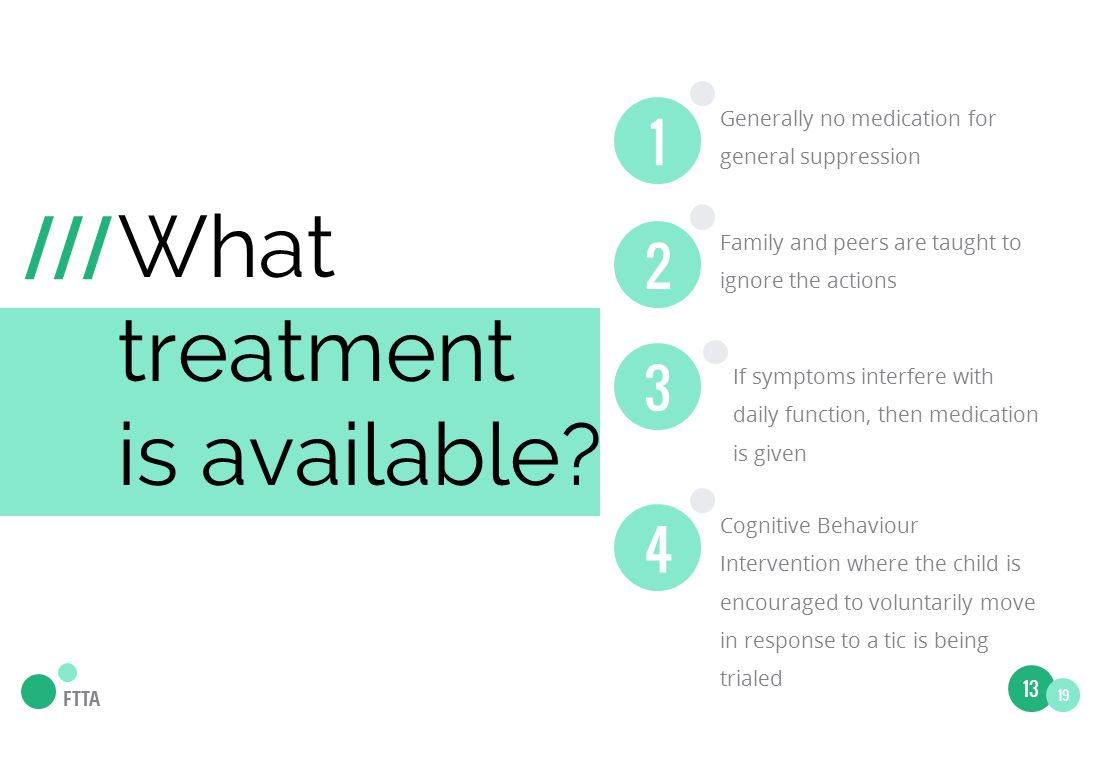 ///What treatment is available?

1 Generally no medication for general suppression

2 Family and peers are taught to ignore the actions

3 If symptoms interfere with daily function, then medication is given

4 Cognitive Behaviour Intervention where the child is encouraged to voluntarily move in response to a tic is being trialed

FTTA

13 19